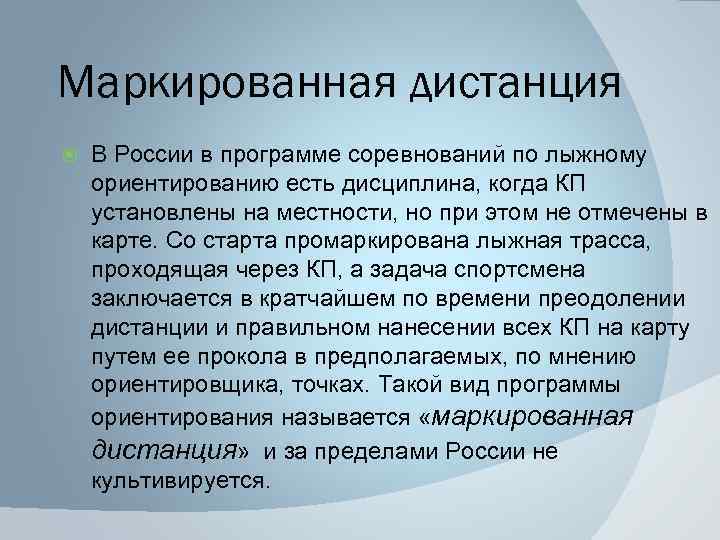 Маркированная дистанция

В России в программе соревнований по лыжному ориентированию есть дисциплина, когда КП установлены на местности, но при этом не отмечены в карте. Со старта промаркирована лыжная трасса, проходящая через КП, а задача спортсмена заключается в кратчайшем по времени преодолении дистанции и правильном нанесении всех КП на карту путем ее прокола в предполагаемых, по мнению ориентировщика, точках. Такой вид программы ориентирования называется «маркированная дистанция» и за пределами России не культивируется.